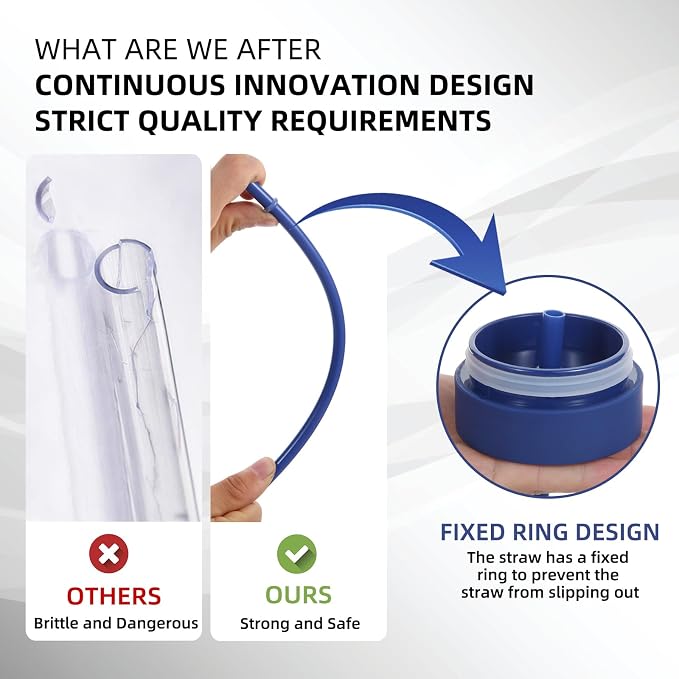 WHAT ARE WE AFTER
CONTINUOUS INNOVATION DESIGN
STRICT QUALITY REQUIREMENTS

OTHERS
Brittle and Dangerous

OURS
Strong and Safe

FIXED RING DESIGN
The straw has a fixed ring to prevent the straw from slipping out